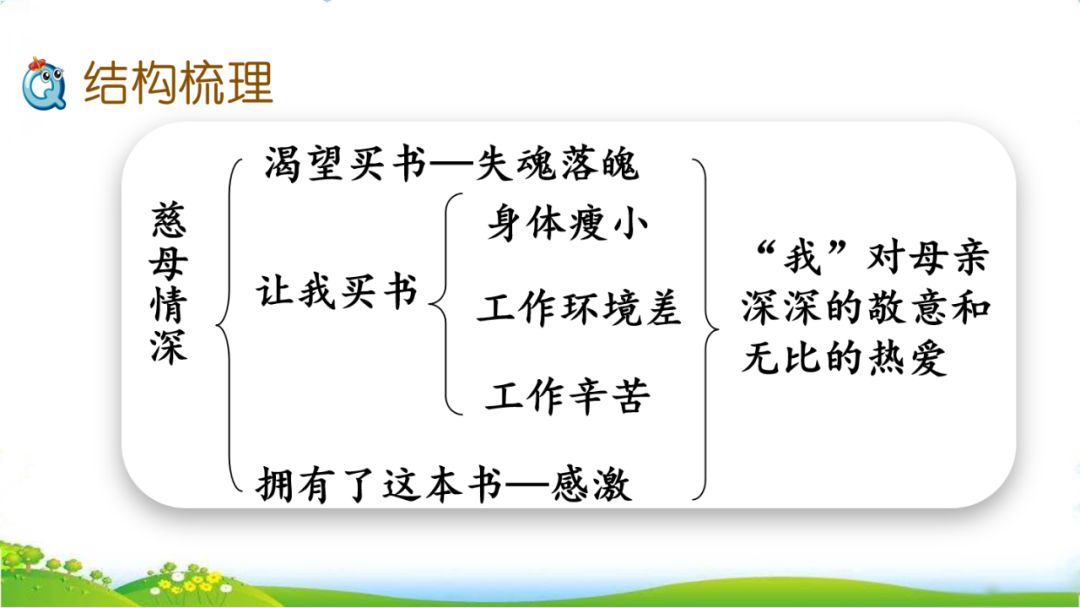 结构梳理

慈母情深

渴望买书—失魂落魄

让我买书

身体瘦小

工作环境差

工作辛苦

拥有了这本书—感激

“我”对母亲深深的敬意和无比的热爱